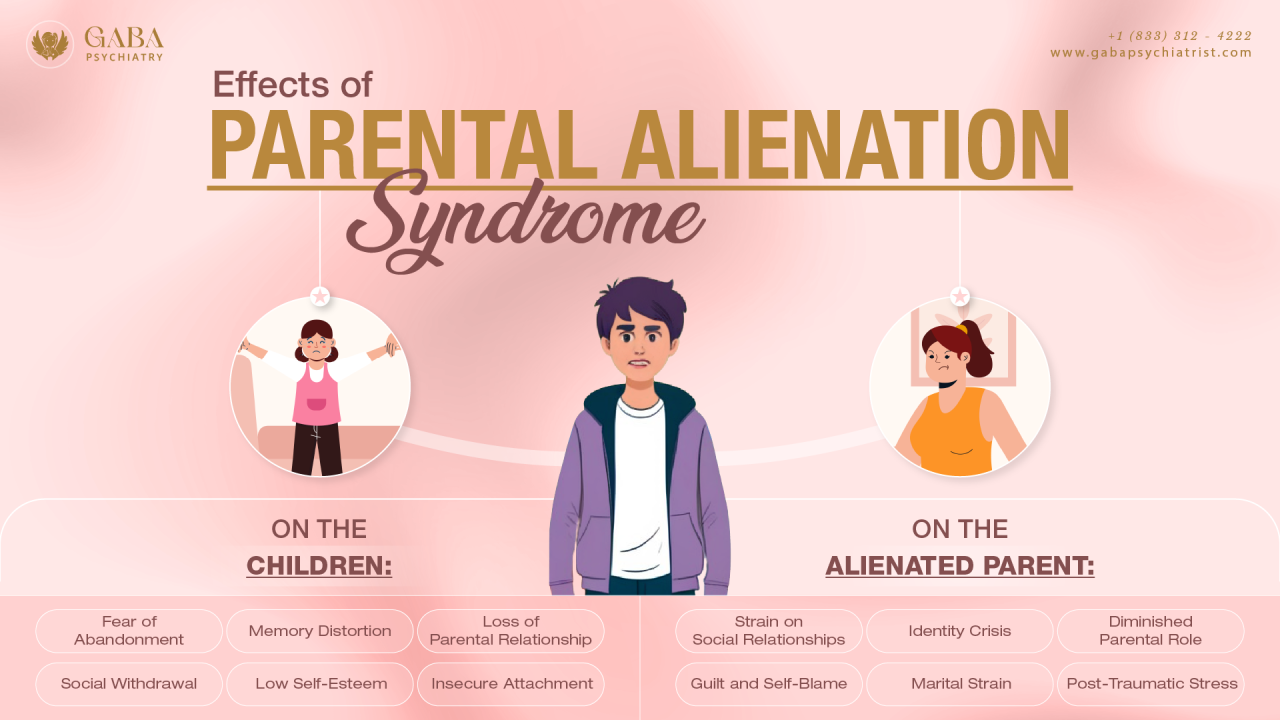 GABA PSYCHIATRY

+1 (833) 312 - 4222
www.gabapsychiatrist.com

Effects of
PARENTAL ALIENATION
Syndrome

ON THE
CHILDREN:

Fear of Abandonment
Memory Distortion
Loss of Parental Relationship
Social Withdrawal
Low Self-Esteem
Insecure Attachment

ON THE
ALIENATED PARENT:

Strain on Social Relationships
Identity Crisis
Diminished Parental Role
Guilt and Self-Blame
Marital Strain
Post-Traumatic Stress